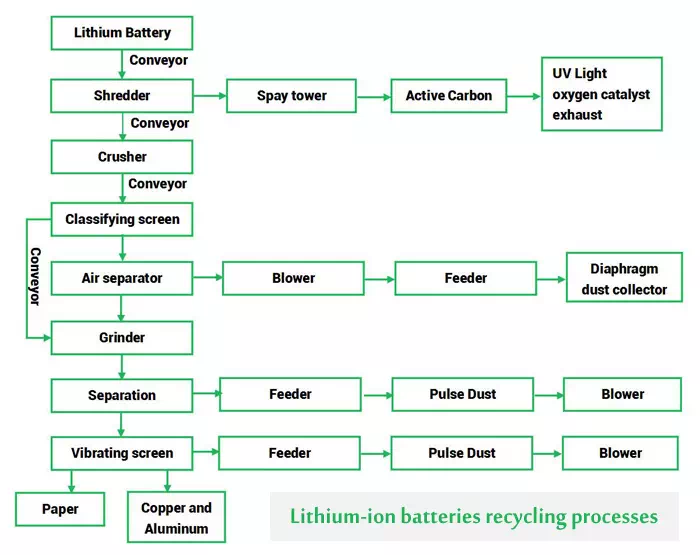 Lithium Battery

Conveyor

Shredder

Spay tower

Active Carbon

UV Light oxygen catalyst exhaust

Conveyor

Crusher

Conveyor

Classifying screen

Conveyor

Air separator

Blower

Feeder

Diaphragm dust collector

Grinder

Separation

Feeder

Pulse Dust

Blower

Vibrating screen

Feeder

Pulse Dust

Blower

Paper

Copper and Aluminum

Lithium-ion batteries recycling processes